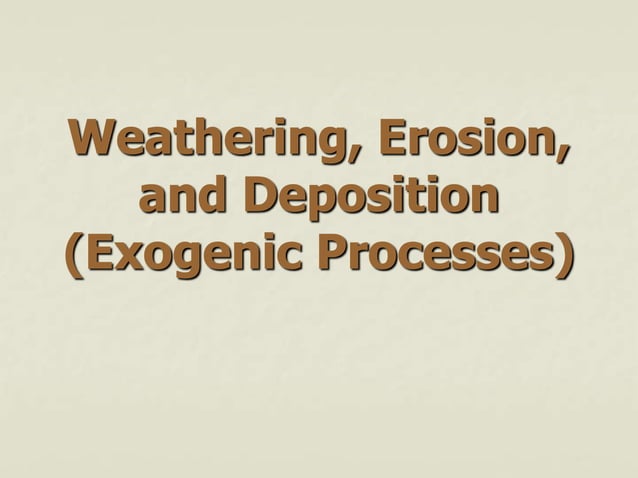 Weathering, Erosion, and Deposition (Exogenic Processes)